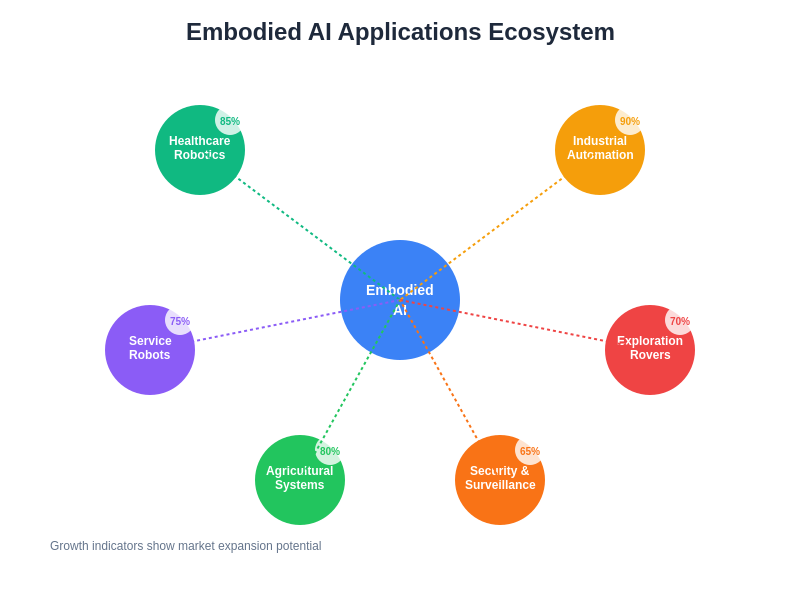 Embodied AI Applications Ecosystem

85%
Healthcare Robotics

90%
Industrial Automation

Embodied AI

75%
Service Robots

70%
Exploration Rovers

80%
Agricultural Systems

65%
Security & Surveillance

Growth indicators show market expansion potential